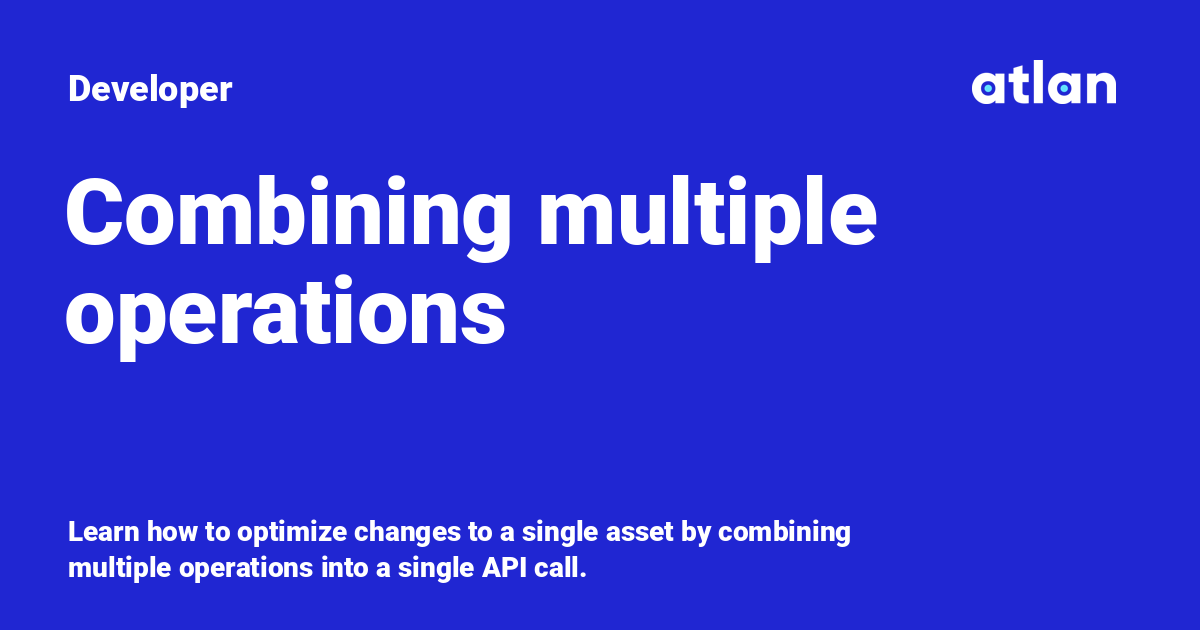 Developer

atlan

Combining multiple operations

Learn how to optimize changes to a single asset by combining multiple operations into a single API call.